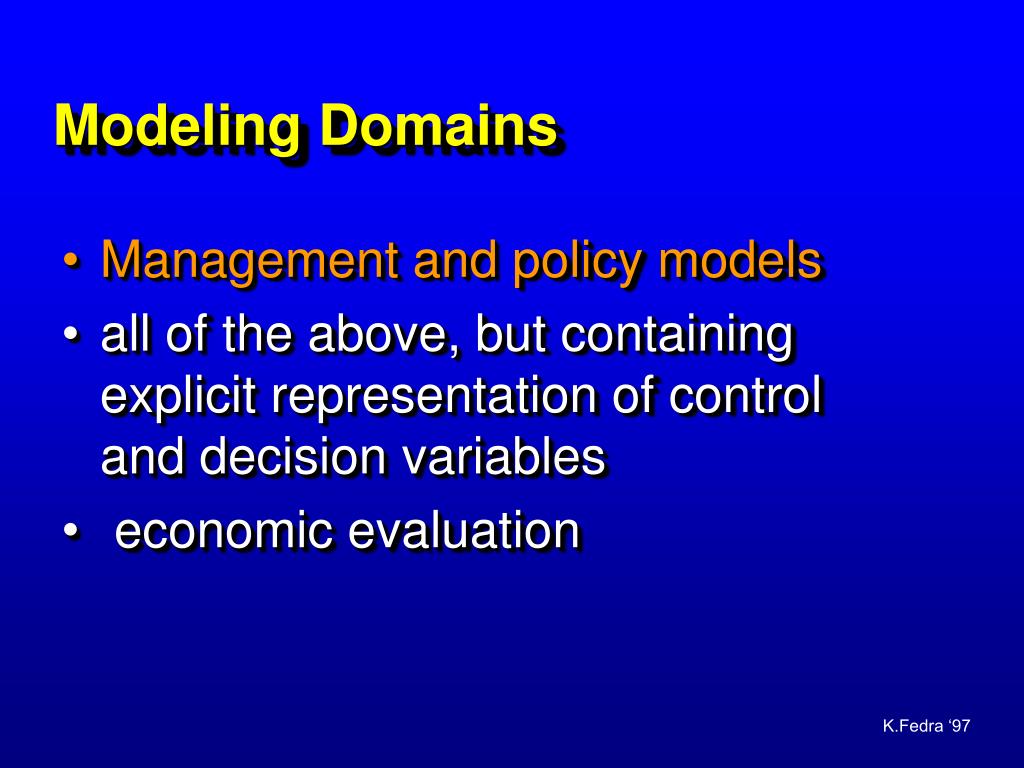 Modeling Domains

• Management and policy models
• all of the above, but containing explicit representation of control and decision variables
• economic evaluation

K.Fedra ‘97